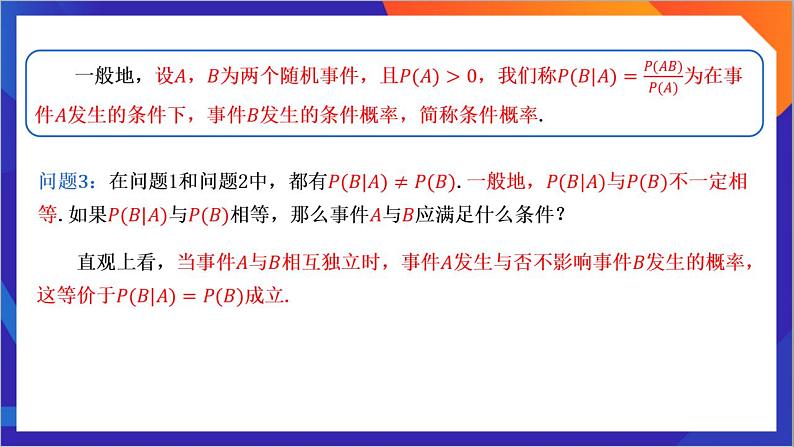 一般地，设$A$，$B$为两个随机事件，且$P(A)>0$，我们称$P(B|A)=\frac{P(AB)}{P(A)}$为在事件$A$发生的条件下，事件$B$发生的条件概率，简称条件概率.

问题3：在问题1和问题2中，都有$P(B|A)\neq P(B)$. 一般地，$P(B|A)$与$P(B)$不一定相等. 如果$P(B|A)$与$P(B)$相等，那么事件$A$与$B$应满足什么条件？

直观上看，当事件$A$与$B$相互独立时，事件$A$发生与否不影响事件$B$发生的概率，这等价于$P(B|A)=P(B)$成立.